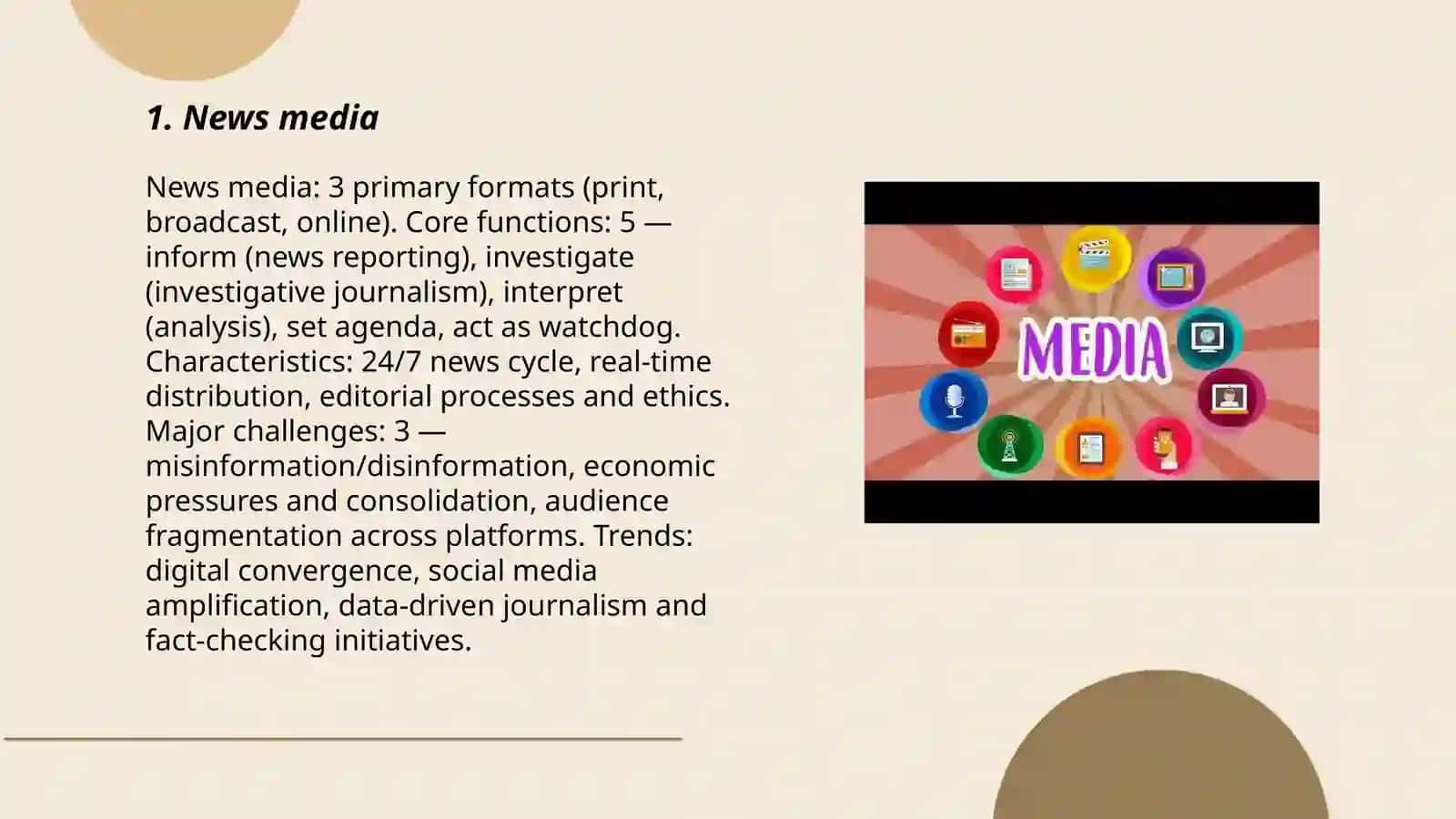 1. News media

News media: 3 primary formats (print, broadcast, online). Core functions: 5 — inform (news reporting), investigate (investigative journalism), interpret (analysis), set agenda, act as watchdog. Characteristics: 24/7 news cycle, real-time distribution, editorial processes and ethics. Major challenges: 3 — misinformation/disinformation, economic pressures and consolidation, audience fragmentation across platforms. Trends: digital convergence, social media amplification, data-driven journalism and fact-checking initiatives.

MEDIA